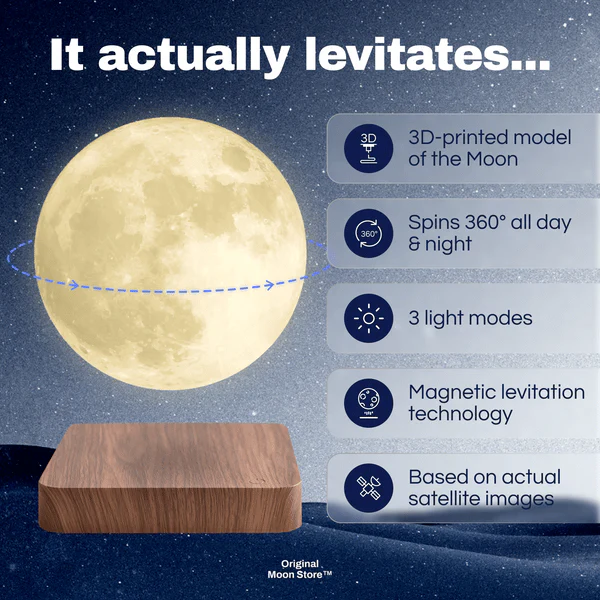 It actually levitates...

3D

3D-printed model of the Moon

360°

Spins 360° all day & night

3 light modes

Magnetic levitation technology

Based on actual satellite images

Original Moon Store™